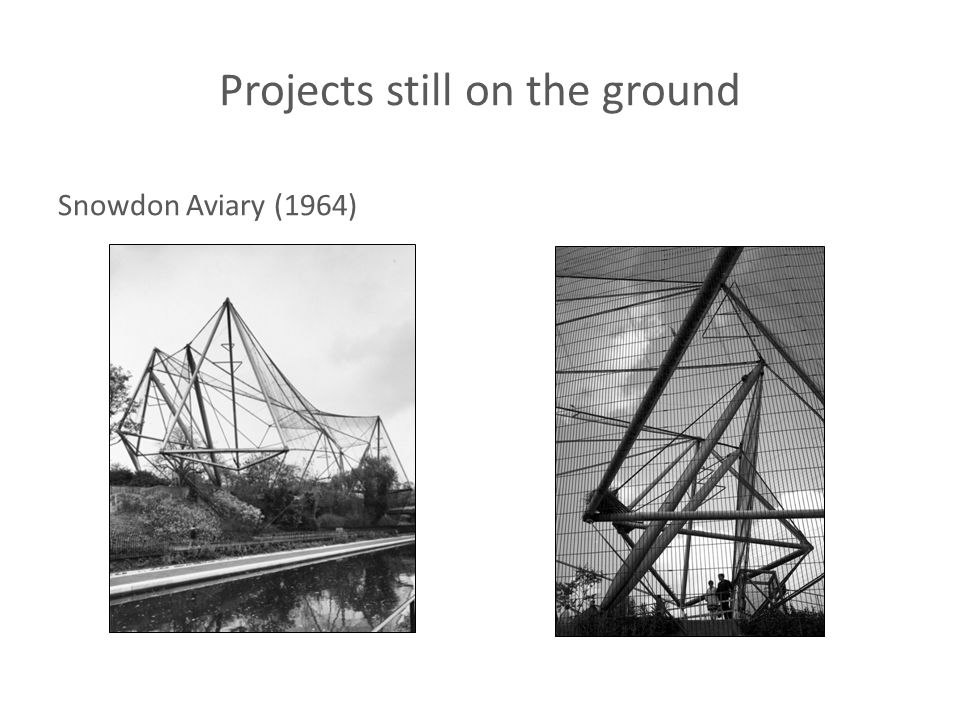 Projects still on the ground

Snowdon Aviary (1964)